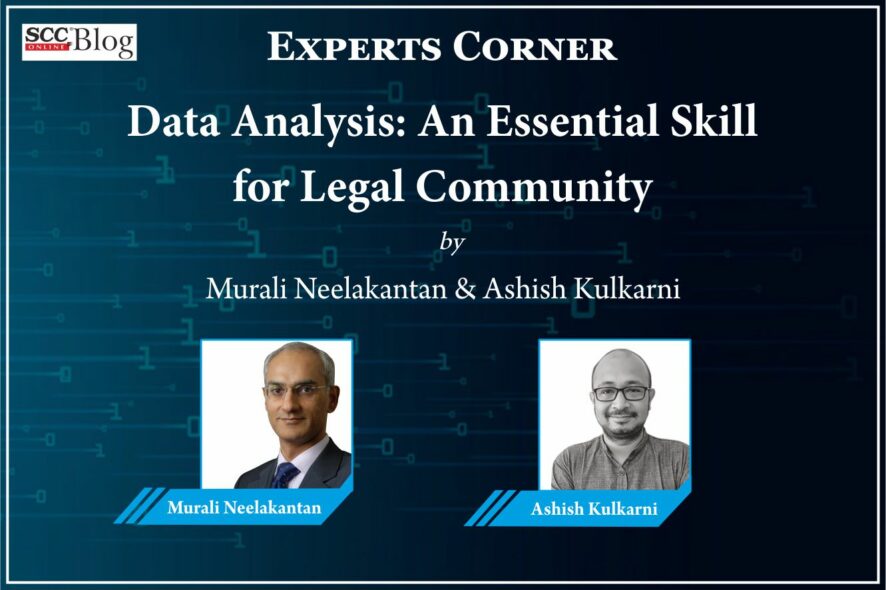 SCC ONLINE Blog

EXPERTS CORNER

Data Analysis: An Essential Skill for Legal Community

by

Murali Neelakantan & Ashish Kulkarni

Murali Neelakantan

Ashish Kulkarni